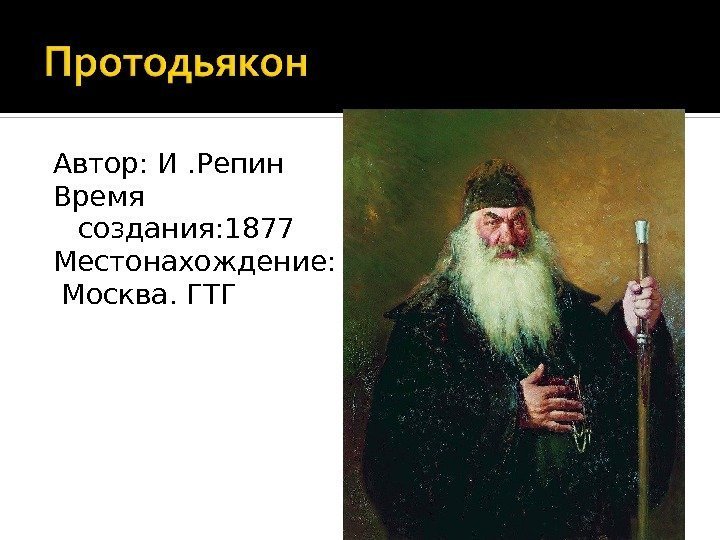 Протодьякон

Автор: И .Репин
Время создания:1877
Местонахождение: Москва. ГТГ